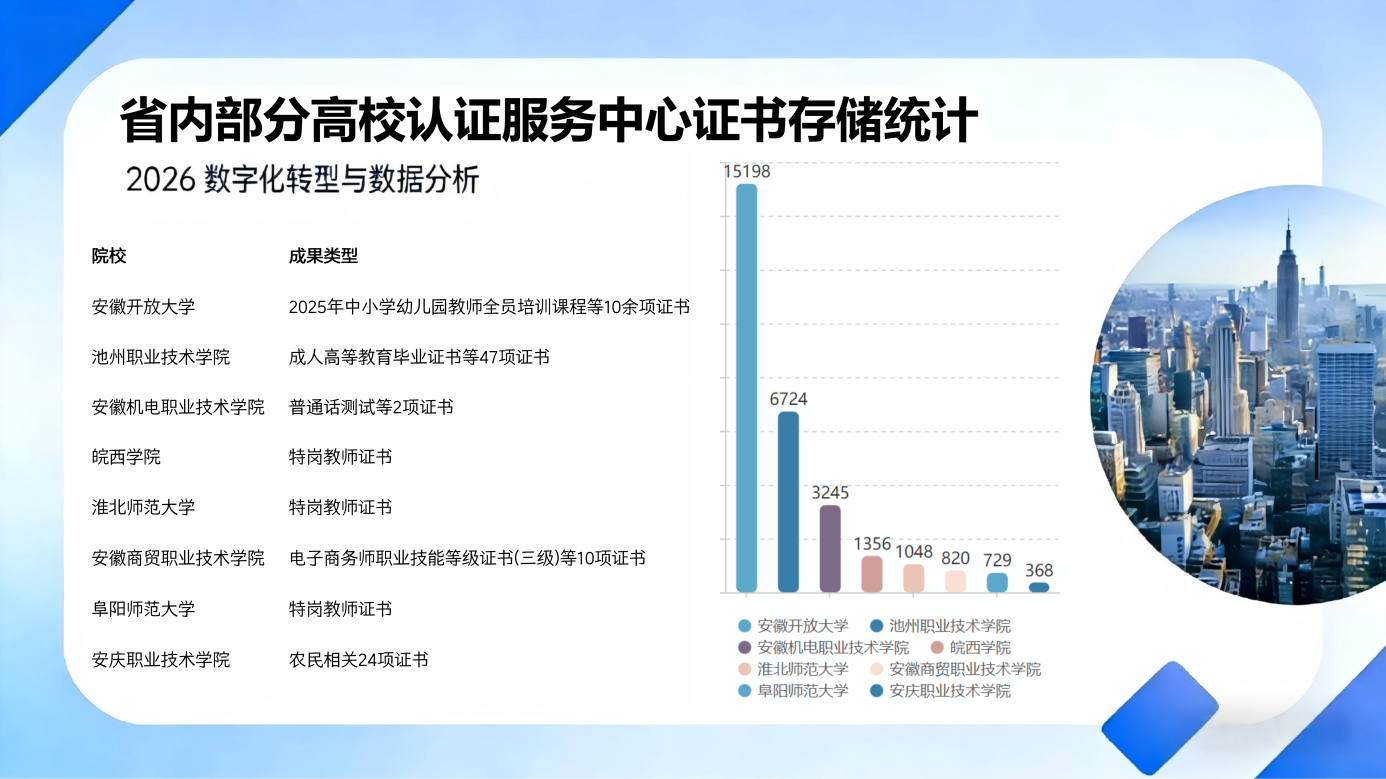 省内部分高校认证服务中心证书存储统计

2026 数字化转型与数据分析

| 院校 | 成果类型 |
|---|---|
| 安徽开放大学 | 2025年中小学幼儿园教师全员培训课程等10余项证书 |
| 池州职业技术学院 | 成人高等教育毕业证书等47项证书 |
| 安徽机电职业技术学院 | 普通话测试等2项证书 |
| 皖西学院 | 特岗教师证书 |
| 淮北师范大学 | 特岗教师证书 |
| 安徽商贸职业技术学院 | 电子商务师职业技能等级证书(三级)等10项证书 |
| 阜阳师范大学 | 特岗教师证书 |
| 安庆职业技术学院 | 农民相关24项证书 |

15198
6724
3245
1356
1048
820
729
368

安徽开放大学
池州职业技术学院
安徽机电职业技术学院
皖西学院
淮北师范大学
安徽商贸职业技术学院
阜阳师范大学
安庆职业技术学院